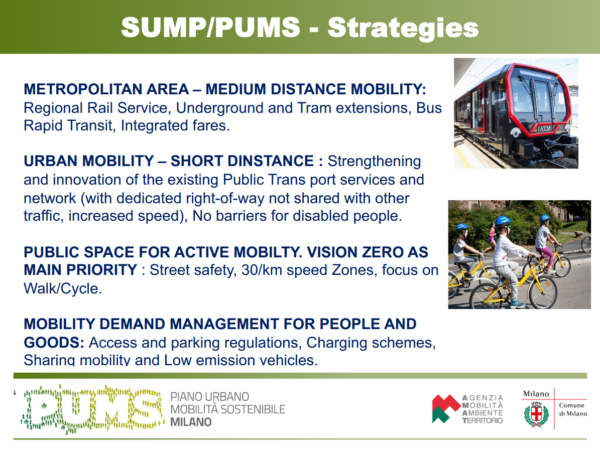 SUMP/PUMS - Strategies

METROPOLITAN AREA – MEDIUM DISTANCE MOBILITY: Regional Rail Service, Underground and Tram extensions, Bus Rapid Transit, Integrated fares.

URBAN MOBILITY – SHORT DINSTANCE : Strengthening and innovation of the existing Public Trans port services and network (with dedicated right-of-way not shared with other traffic, increased speed), No barriers for disabled people.

PUBLIC SPACE FOR ACTIVE MOBILTY. VISION ZERO AS MAIN PRIORITY : Street safety, 30/km speed Zones, focus on Walk/Cycle.

MOBILITY DEMAND MANAGEMENT FOR PEOPLE AND GOODS: Access and parking regulations, Charging schemes, Sharing mobility and Low emission vehicles.

ATM

PUMS

PIANO URBANO
MOBILITÀ SOSTENIBILE
MILANO

AGENZIA
MOBILITÀ
AMBIENTE
TERRITORIO

Milano

Comune di Milano